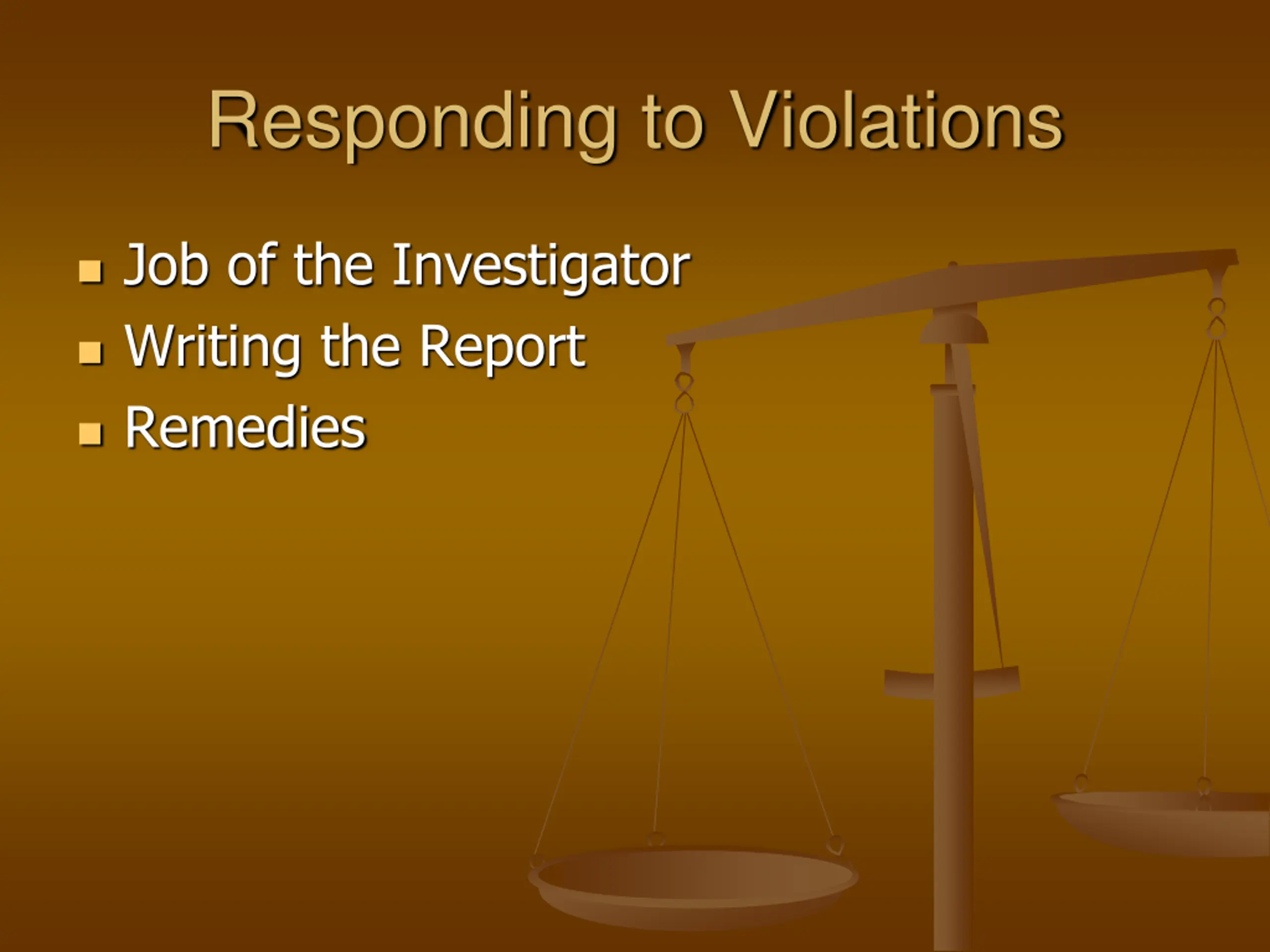 Responding to Violations

- Job of the Investigator
- Writing the Report
- Remedies